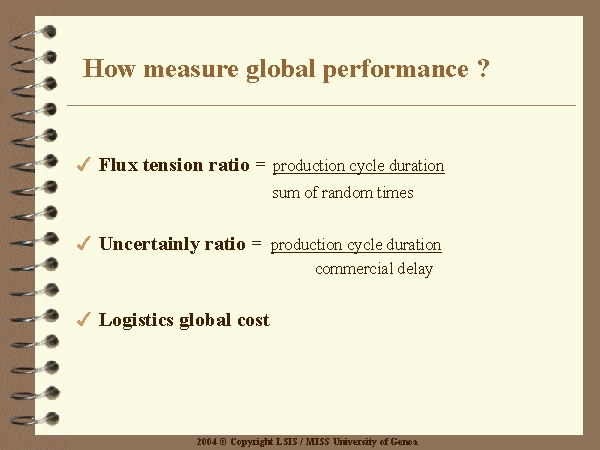 How measure global performance ?

✓ Flux tension ratio = $\frac{\text{production cycle duration}}{\text{sum of random times}}$

✓ Uncertainly ratio = $\frac{\text{production cycle duration}}{\text{commercial delay}}$

✓ Logistics global cost

2004 © Copyright LSIS / MISS University of Genoa